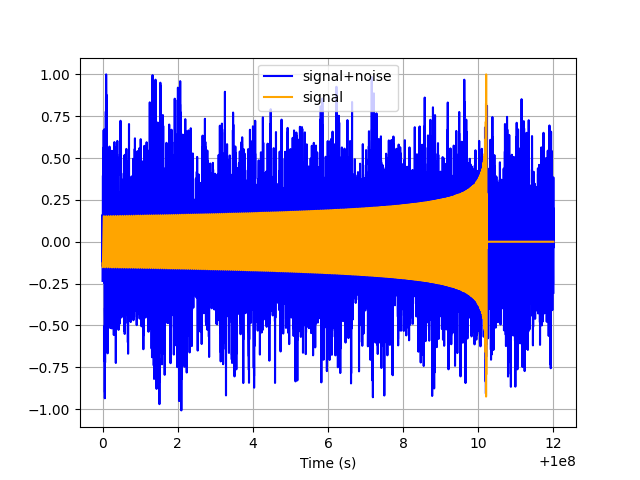 signal+noise
signal

1.00
0.75
0.50
0.25
0.00
−0.25
−0.50
−0.75
−1.00

0
2
4
6
8
10
12
Time (s)
+1e8